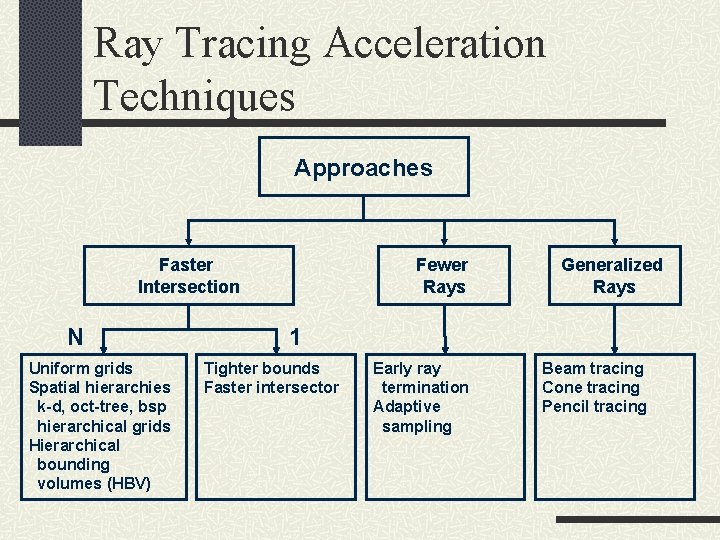 Ray Tracing Acceleration Techniques

Approaches

Faster Intersection

Fewer Rays

Generalized Rays

N

1

Uniform grids
Spatial hierarchies
k-d, oct-tree, bsp
hierarchical grids
Hierarchical bounding volumes (HBV)

Tighter bounds
Faster intersector

Early ray termination
Adaptive sampling

Beam tracing
Cone tracing
Pencil tracing